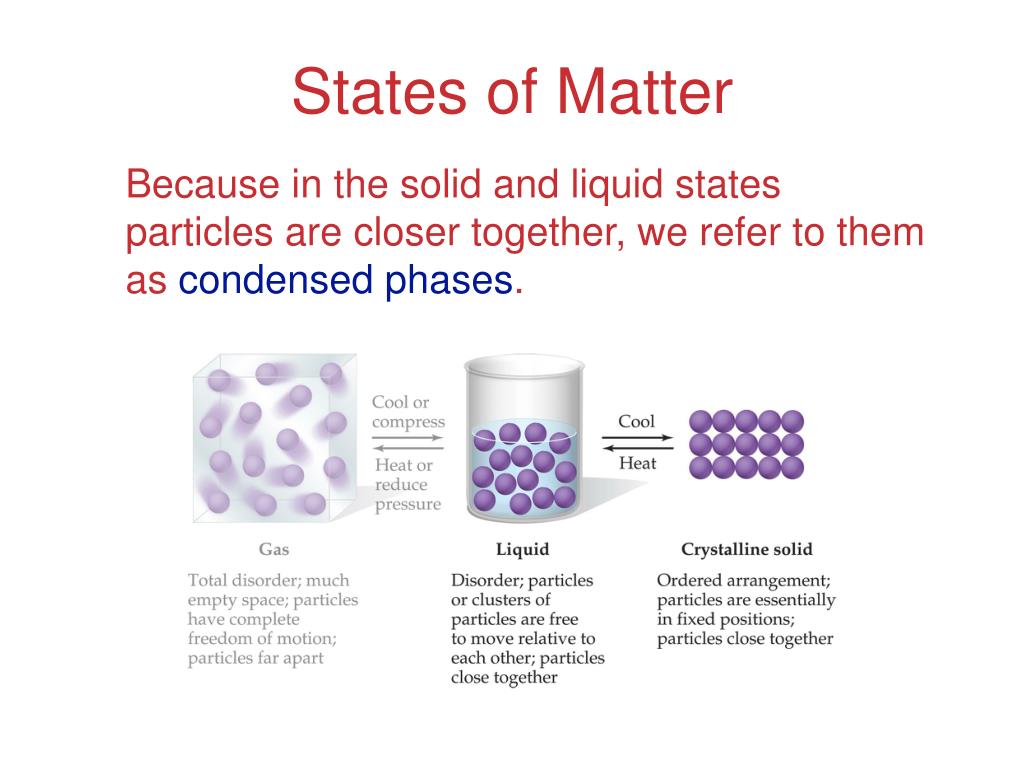 States of Matter

Because in the solid and liquid states particles are closer together, we refer to them as condensed phases.

Cool or compress

Heat or reduce pressure

Cool

Heat

Gas

Total disorder; much empty space; particles have complete freedom of motion; particles far apart

Liquid

Disorder; particles or clusters of particles are free to move relative to each other; particles close together

Crystalline solid

Ordered arrangement; particles are essentially in fixed positions; particles close together